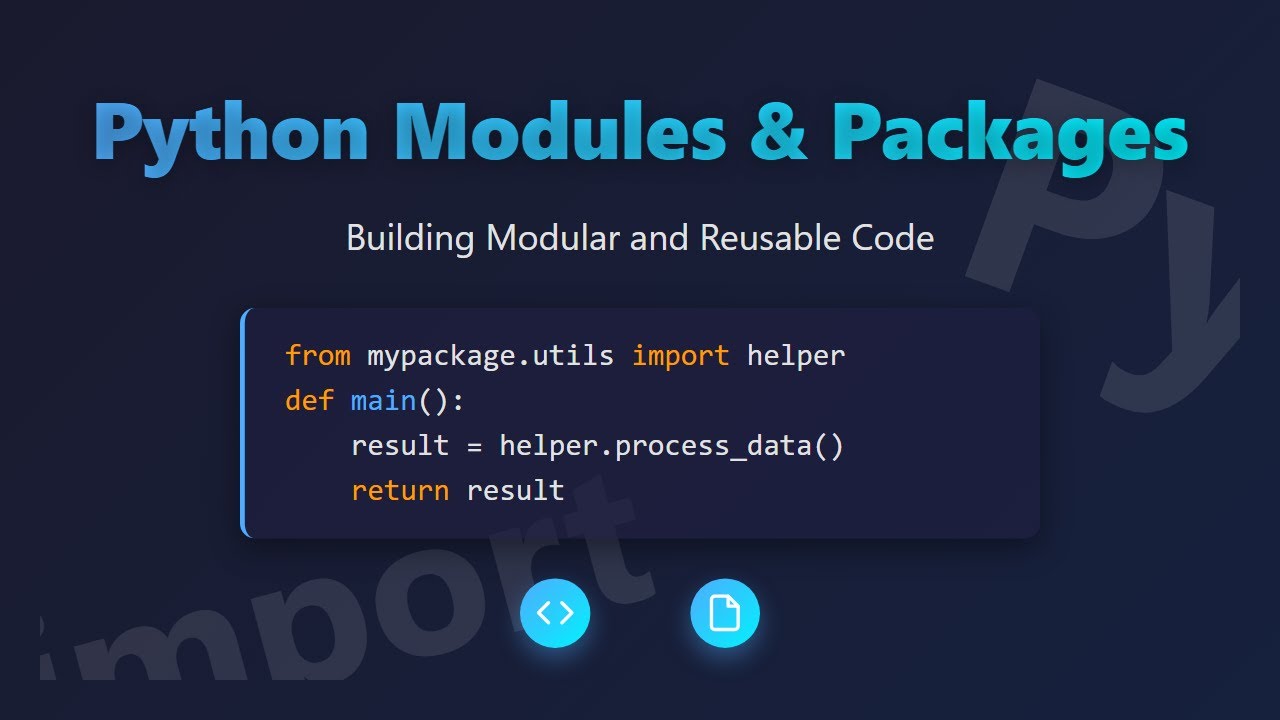 Python Modules & Packages

Building Modular and Reusable Code

from mypackage.utils import helper
def main():
    result = helper.process_data()
    return result

Py

import